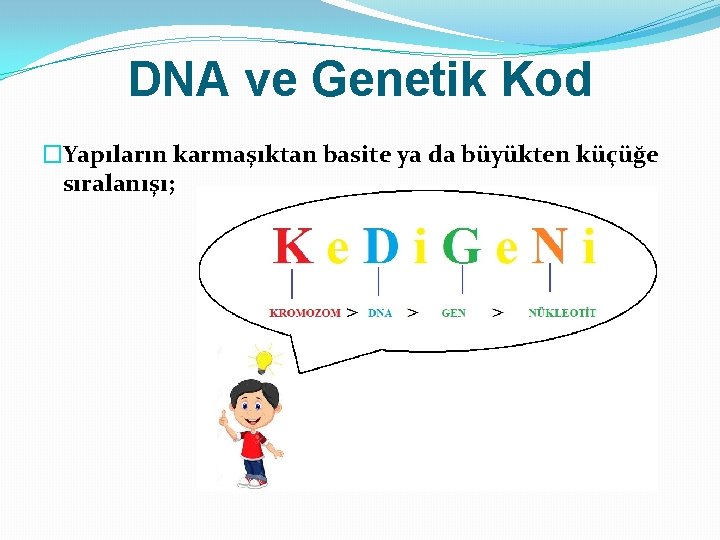 DNA ve Genetik Kod

Yapıların karmaşıktan basite ya da büyükten küçüğe sıralanışı;

K e D i G e N i

KROMOZOM > DNA > GEN > NÜKLEOTİT